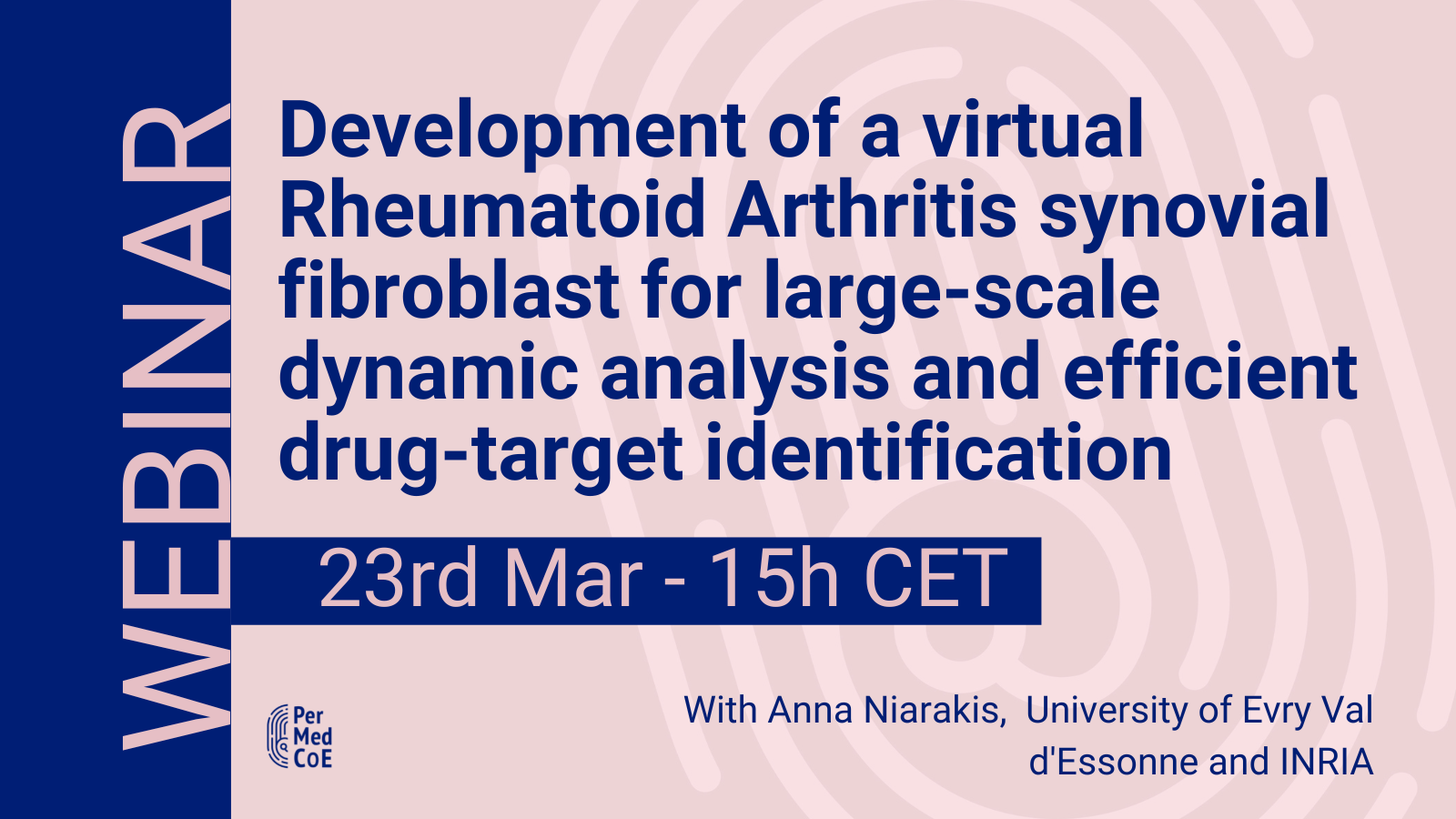 WEBINAR

Development of a virtual Rheumatoid Arthritis synovial fibroblast for large-scale dynamic analysis and efficient drug-target identification

23rd Mar - 15h CET

Per Med CoE

With Anna Niarakis, University of Evry Val d'Essonne and INRIA